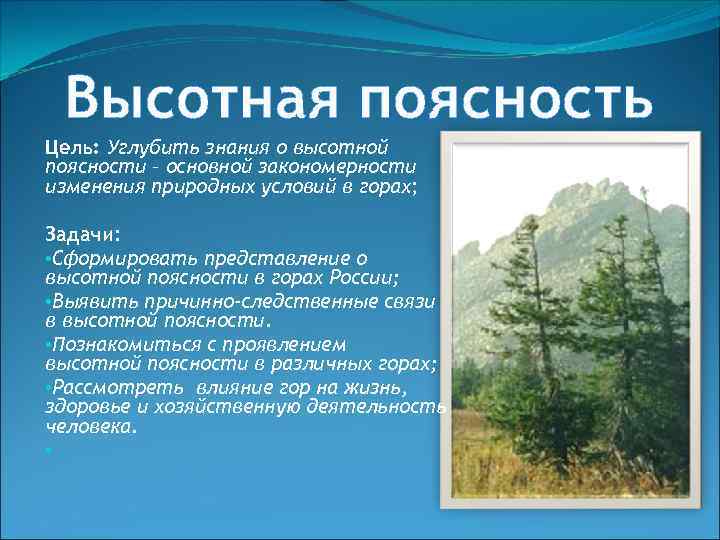 Высотная поясность

Цель: Углубить знания о высотной поясности – основной закономерности изменения природных условий в горах;

Задачи:
•Сформировать представление о высотной поясности в горах России;
•Выявить причинно-следственные связи в высотной поясности.
•Познакомиться с проявлением высотной поясности в различных горах;
•Рассмотреть влияние гор на жизнь, здоровье и хозяйственную деятельность человека.
•